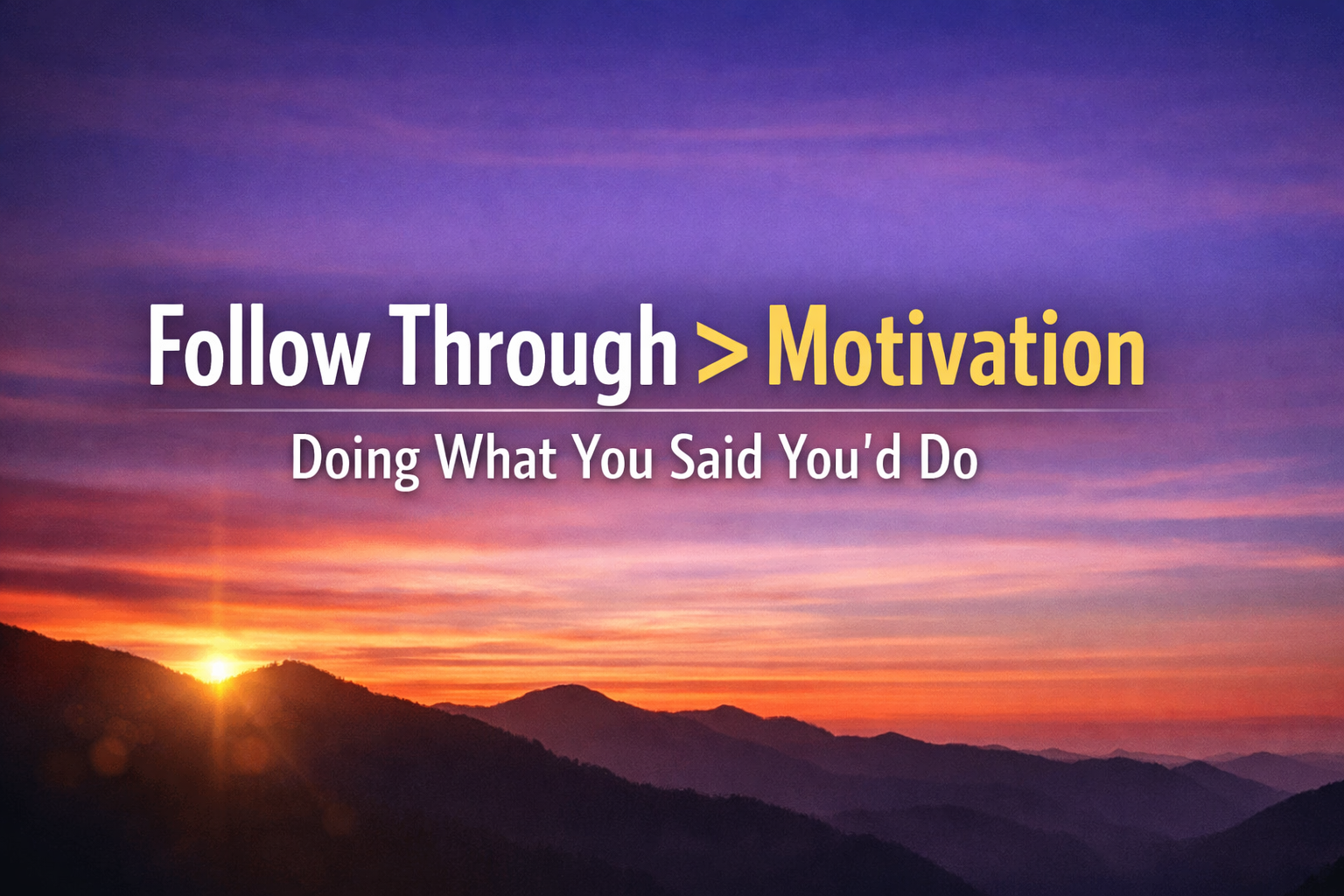 Follow Through > Motivation

Doing What You Said You'd Do